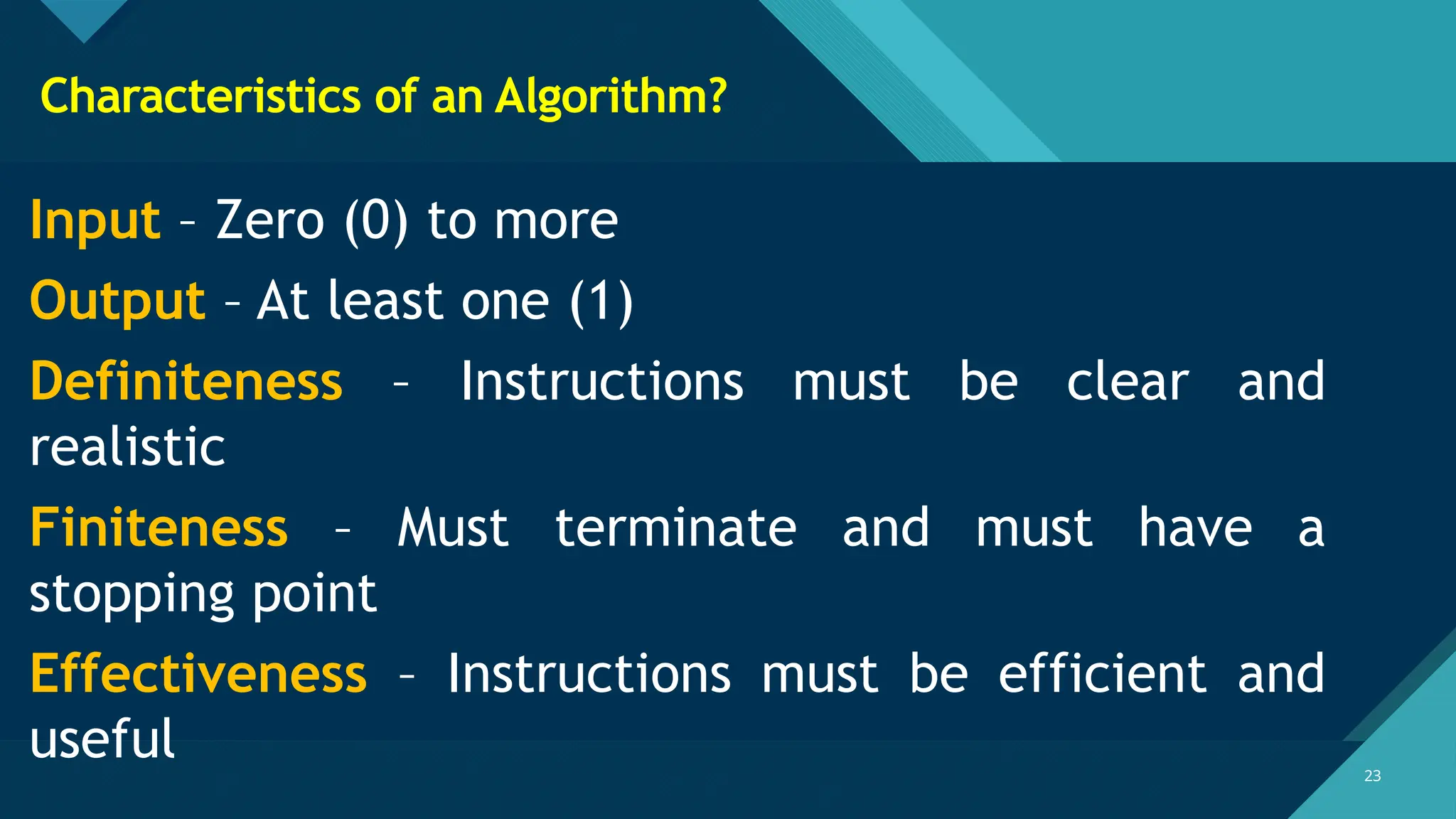 Characteristics of an Algorithm?

Input – Zero (0) to more

Output – At least one (1)

Definiteness – Instructions must be clear and realistic

Finiteness – Must terminate and must have a stopping point

Effectiveness – Instructions must be efficient and useful

23